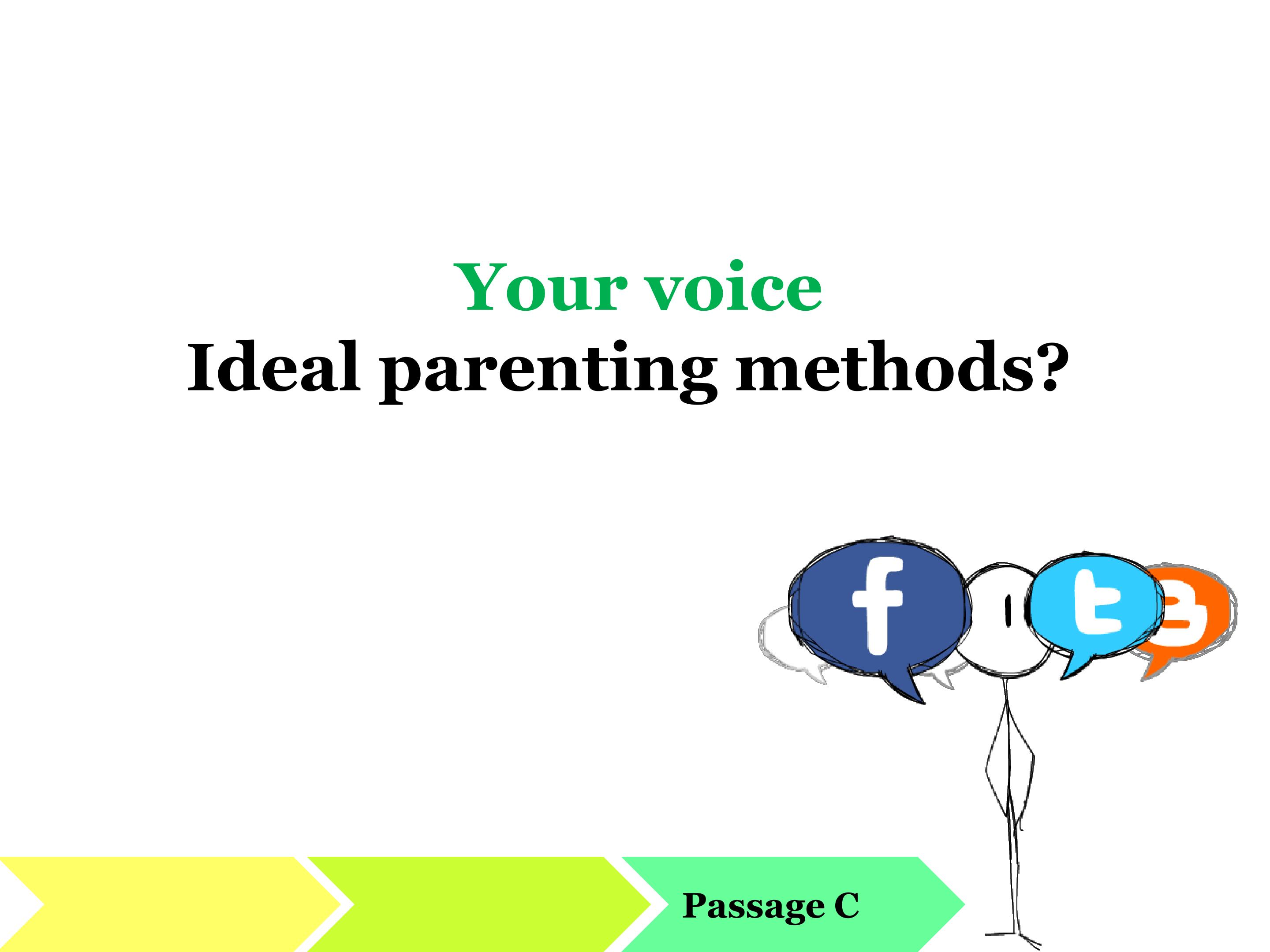 Your voice
Ideal parenting methods?

f t B

Passage C